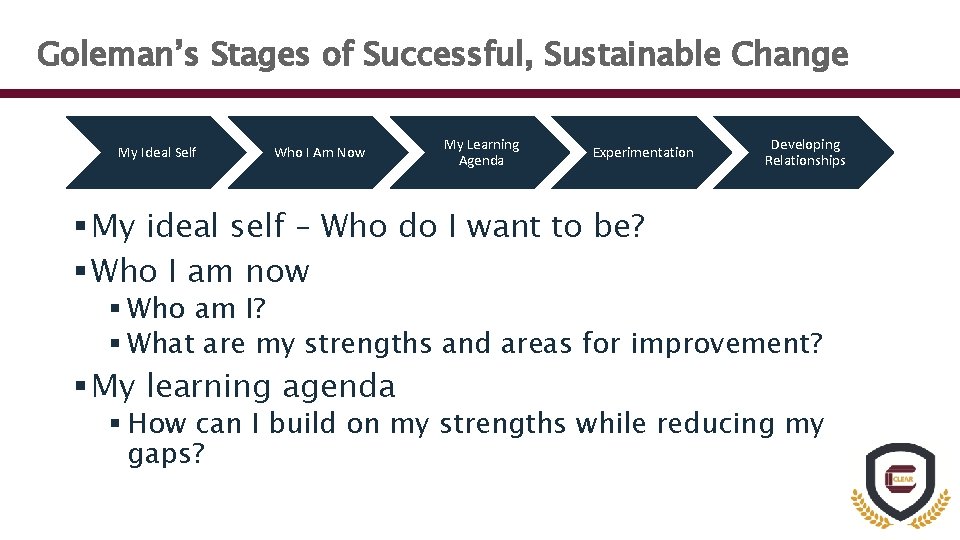 Goleman's Stages of Successful, Sustainable Change

My Ideal Self

Who I Am Now

My Learning Agenda

Experimentation

Developing Relationships

▪ My ideal self – Who do I want to be?
▪ Who I am now
▪ Who am I?
▪ What are my strengths and areas for improvement?
▪ My learning agenda
▪ How can I build on my strengths while reducing my gaps?

CLEAR